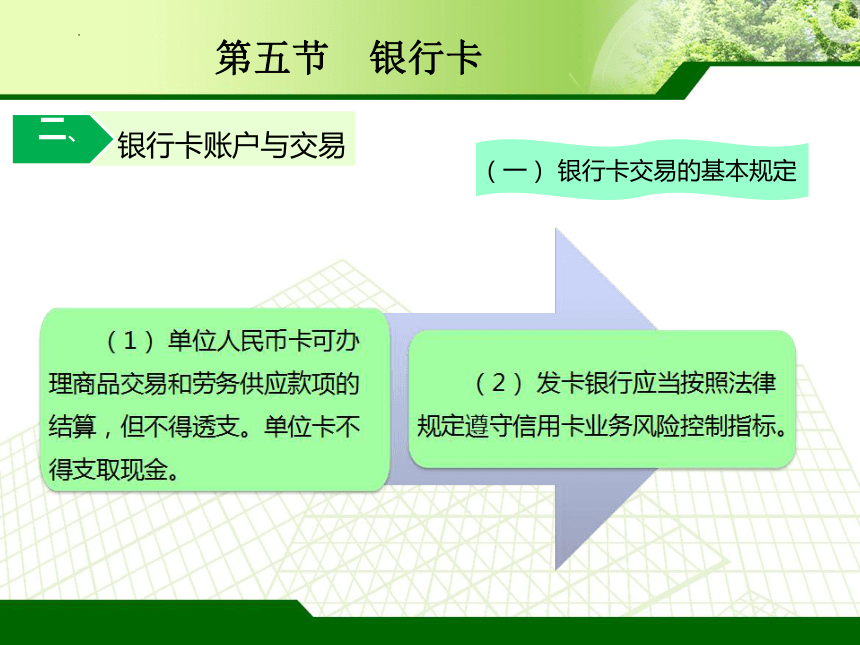 第五节　银行卡

二、

银行卡账户与交易

（一）银行卡交易的基本规定

（1）单位人民币卡可办理商品交易和劳务供应款项的结算，但不得透支。单位卡不得支取现金。

（2）发卡银行应当按照法律规定遵守信用卡业务风险控制指标。